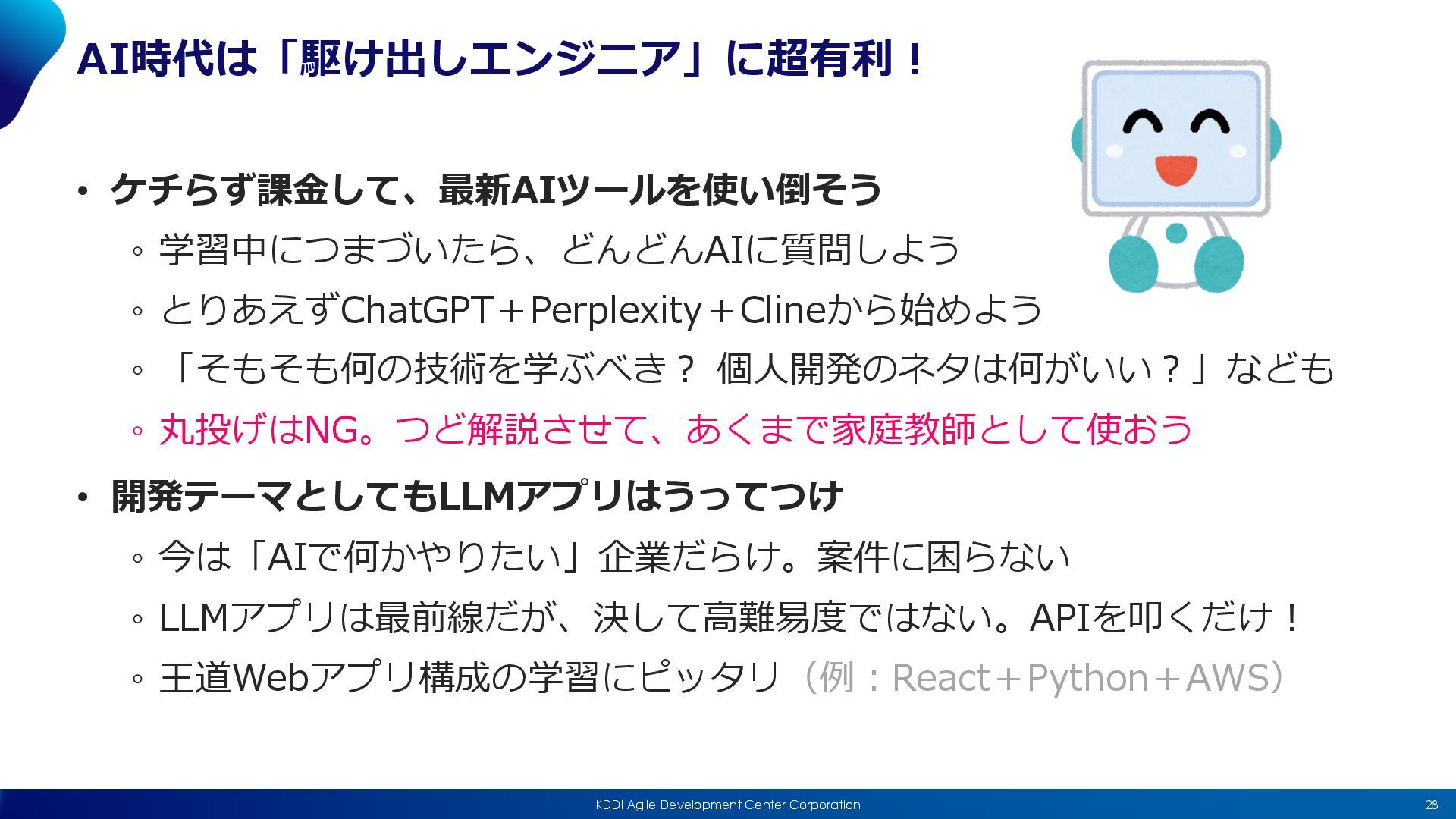 AI時代は「駆け出しエンジニア」に超有利！

• ケチらず課金して、最新AIツールを使い倒そう
◦ 学習中につまづいたら、どんどんAIに質問しよう
◦ とりあえずChatGPT＋Perplexity＋Clineから始めよう
◦ 「そもそも何の技術を学ぶべき？ 個人開発のネタは何がいい？」なども
◦ 丸投げはNG。つど解説させて、あくまで家庭教師として使おう

• 開発テーマとしてもLLMアプリはうってつけ
◦ 今は「AIで何かやりたい」企業だらけ。案件に困らない
◦ LLMアプリは最前線だが、決して高難易度ではない。APIを叩くだけ！
◦ 王道Webアプリ構成の学習にピッタリ（例：React＋Python＋AWS）

KDDI Agile Development Center Corporation
28